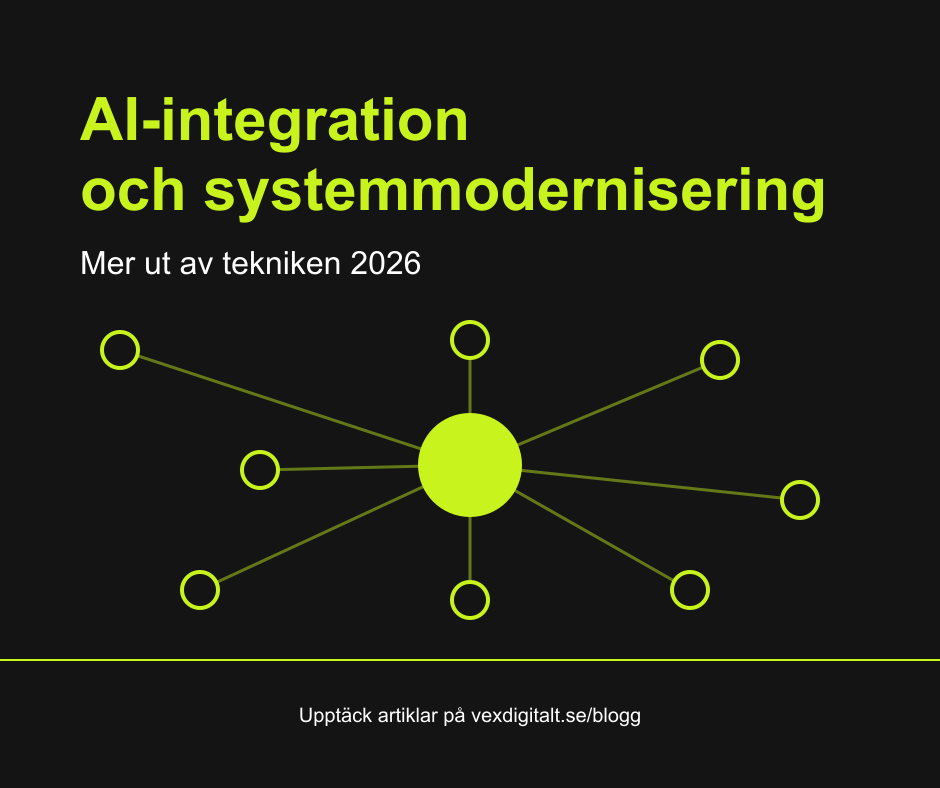 AI-integration och systemmodernisering

Mer ut av tekniken 2026

Upptäck artiklar på vexdigitalt.se/blogg